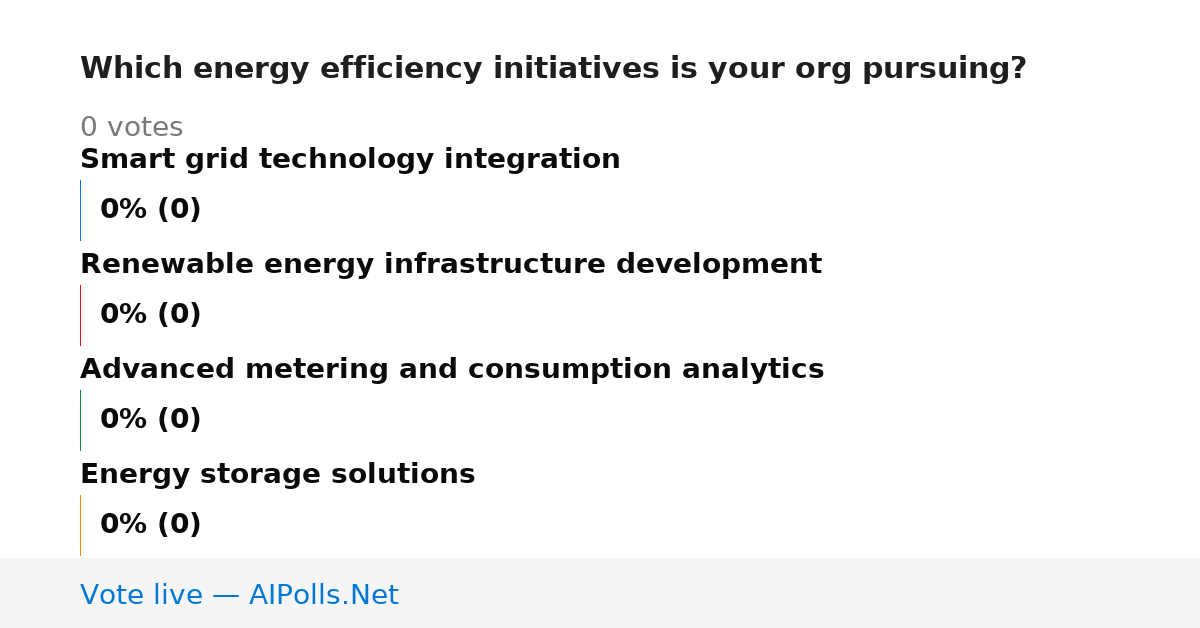 Which energy efficiency initiatives is your org pursuing?

0 votes

Smart grid technology integration

0% (0)

Renewable energy infrastructure development

0% (0)

Advanced metering and consumption analytics

0% (0)

Energy storage solutions

0% (0)

Vote live — AIPolls.Net